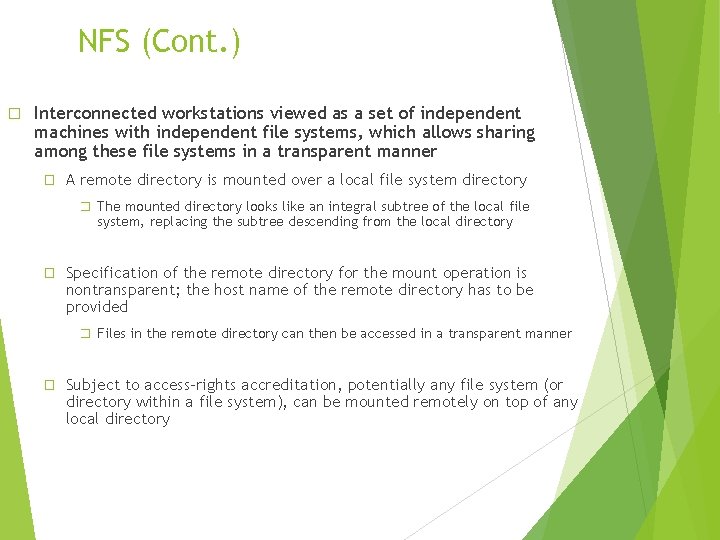 NFS (Cont.)

□ Interconnected workstations viewed as a set of independent machines with independent file systems, which allows sharing among these file systems in a transparent manner

□ A remote directory is mounted over a local file system directory

□ The mounted directory looks like an integral subtree of the local file system, replacing the subtree descending from the local directory

□ Specification of the remote directory for the mount operation is nontransparent; the host name of the remote directory has to be provided

□ Files in the remote directory can then be accessed in a transparent manner

□ Subject to access-rights accreditation, potentially any file system (or directory within a file system), can be mounted remotely on top of any local directory